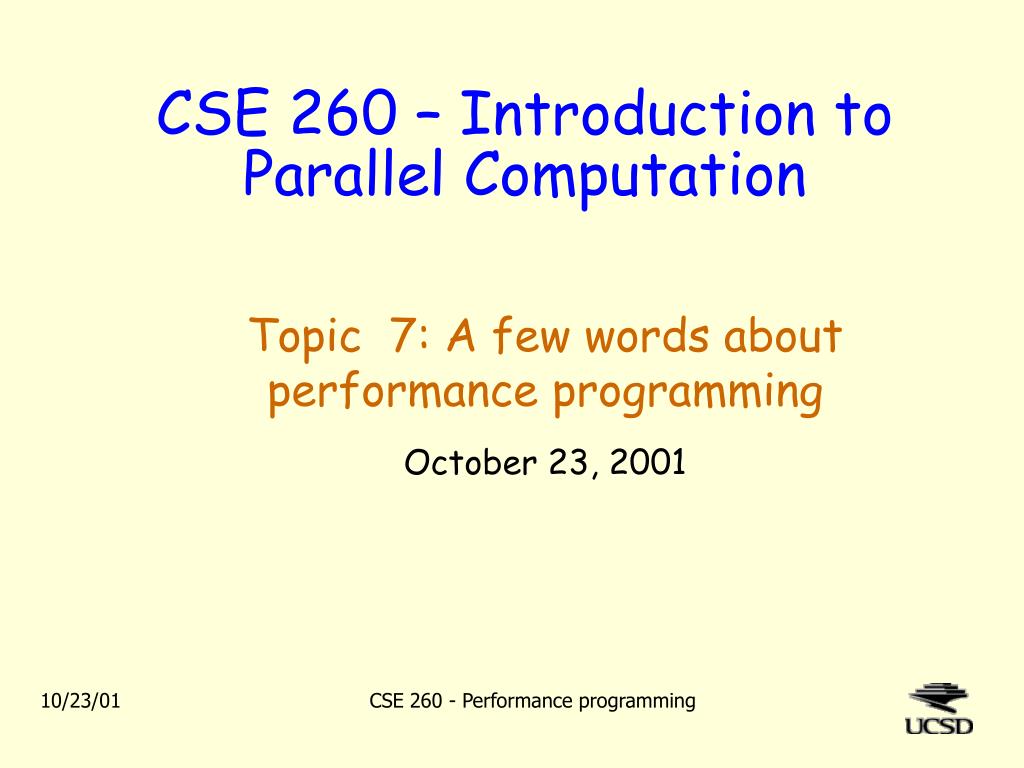 CSE 260 – Introduction to Parallel Computation

Topic 7: A few words about performance programming

October 23, 2001

10/23/01

CSE 260 - Performance programming

UCSD